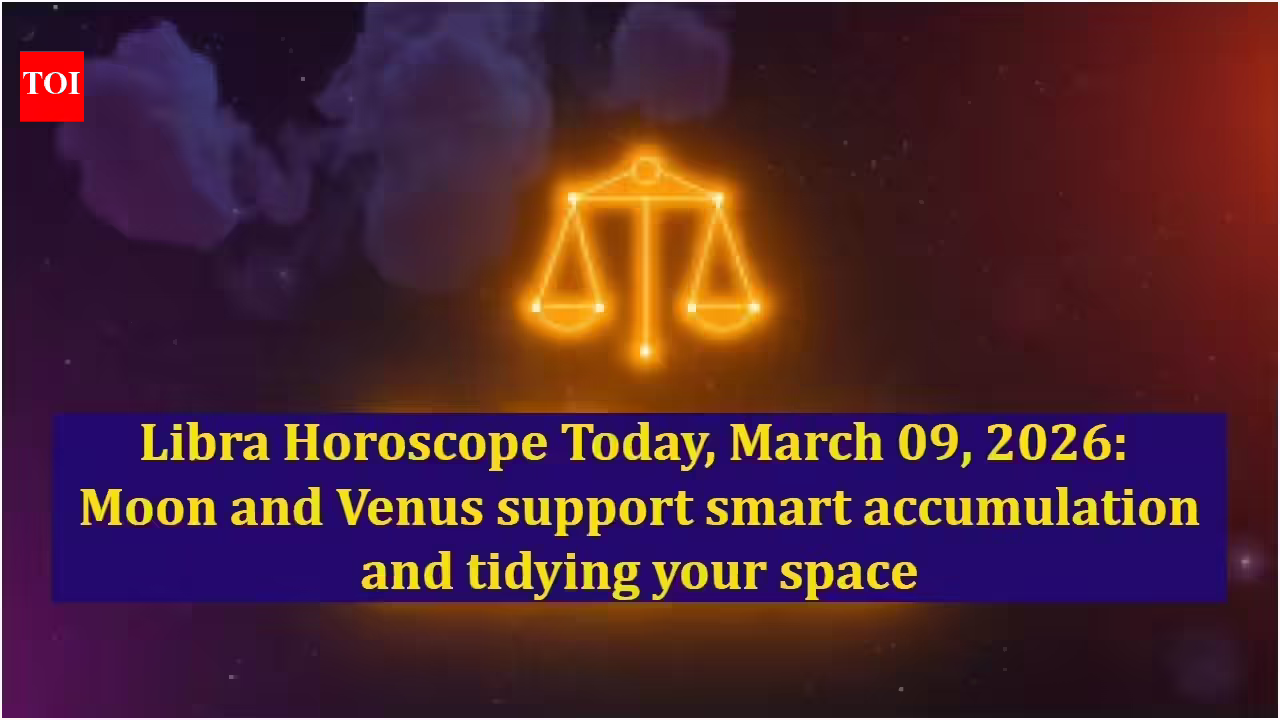 TOI

Libra Horoscope Today, March 09, 2026: Moon and Venus support smart accumulation and tidying your space